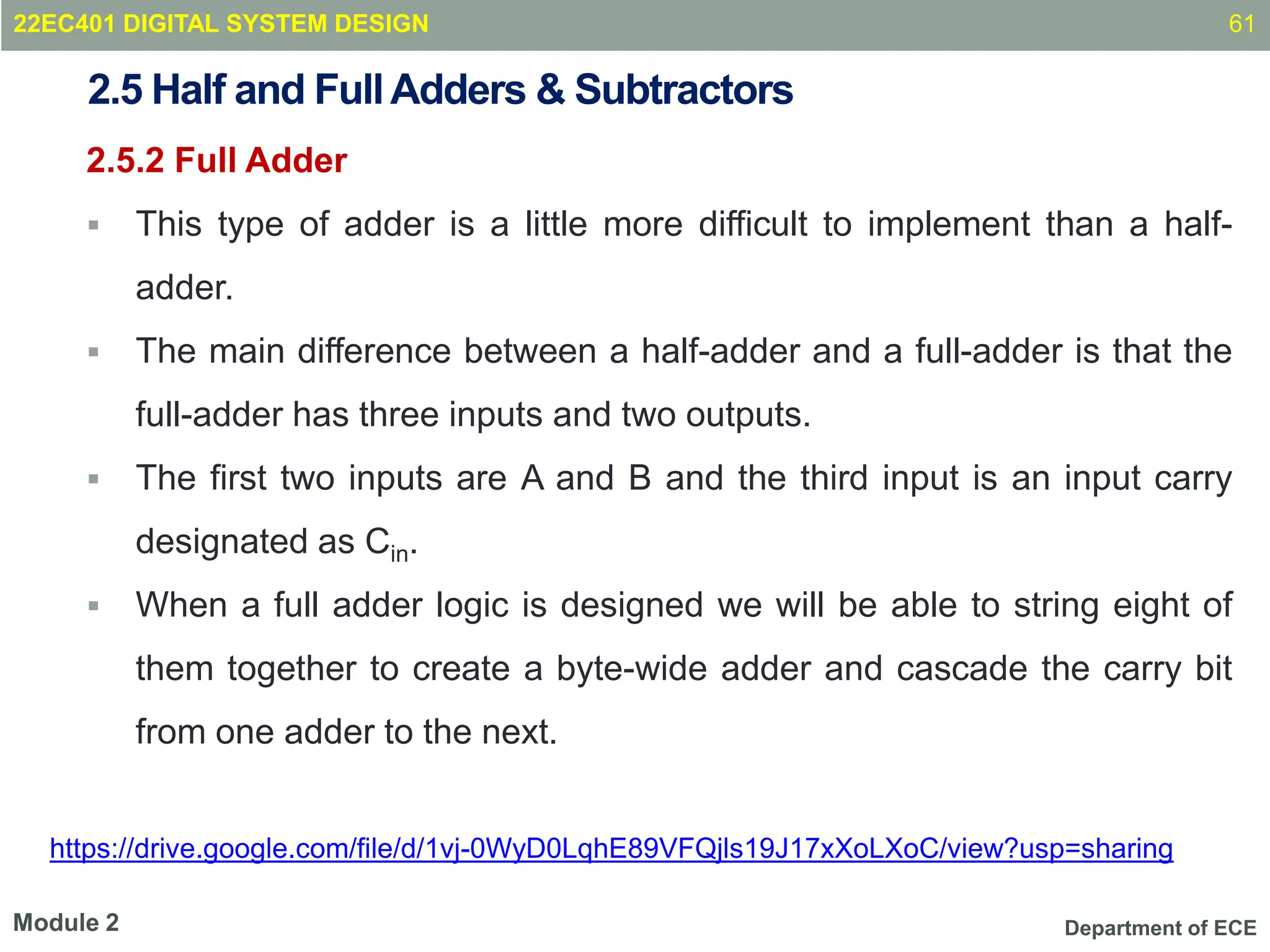 22EC401 DIGITAL SYSTEM DESIGN 61

2.5 Half and Full Adders & Subtractors

2.5.2 Full Adder

▪ This type of adder is a little more difficult to implement than a half-adder.

▪ The main difference between a half-adder and a full-adder is that the full-adder has three inputs and two outputs.

▪ The first two inputs are A and B and the third input is an input carry designated as $C_{in}$.

▪ When a full adder logic is designed we will be able to string eight of them together to create a byte-wide adder and cascade the carry bit from one adder to the next.

https://drive.google.com/file/d/1vj-0WyD0LqhE89VFQjls19J17xXoLXoC/view?usp=sharing

Module 2

Department of ECE